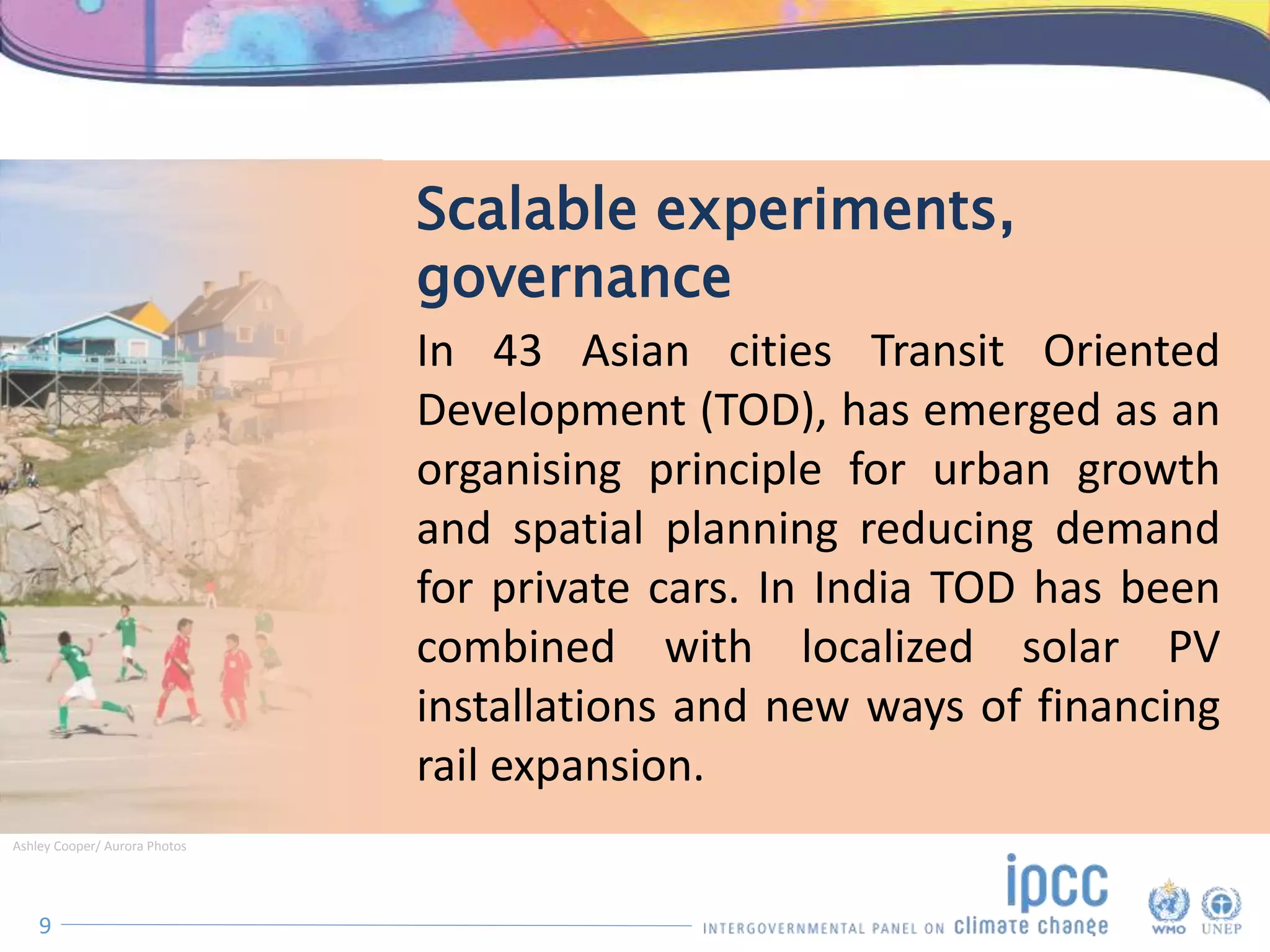 Scalable experiments, governance

In 43 Asian cities Transit Oriented Development (TOD), has emerged as an organising principle for urban growth and spatial planning reducing demand for private cars. In India TOD has been combined with localized solar PV installations and new ways of financing rail expansion.

Ashley Cooper/ Aurora Photos

9

ipcc
INTERGOVERNMENTAL PANEL ON climate change

WMO UNEP